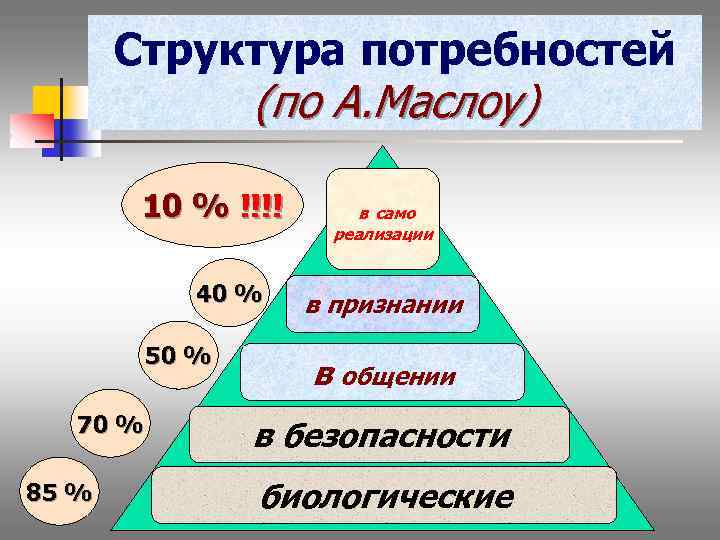 Структура потребностей
(по А.Маслоу)

10 % !!!!

в само реализации

40 %

в признании

50 %

В общении

70 %

в безопасности

85 %

биологические